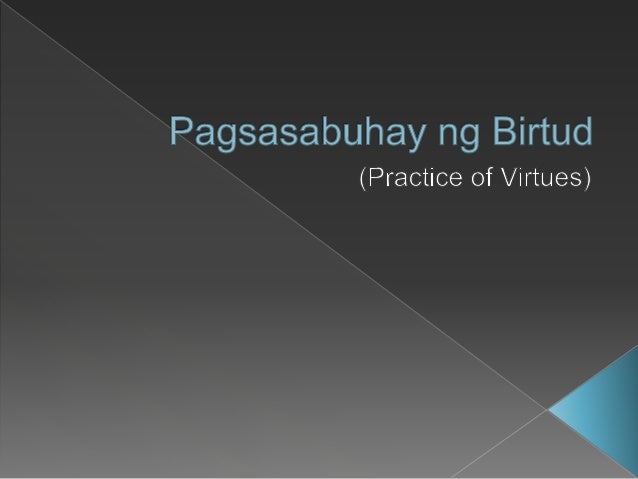 Pagsasabuhay ng Birtud

(Practice of Virtues)